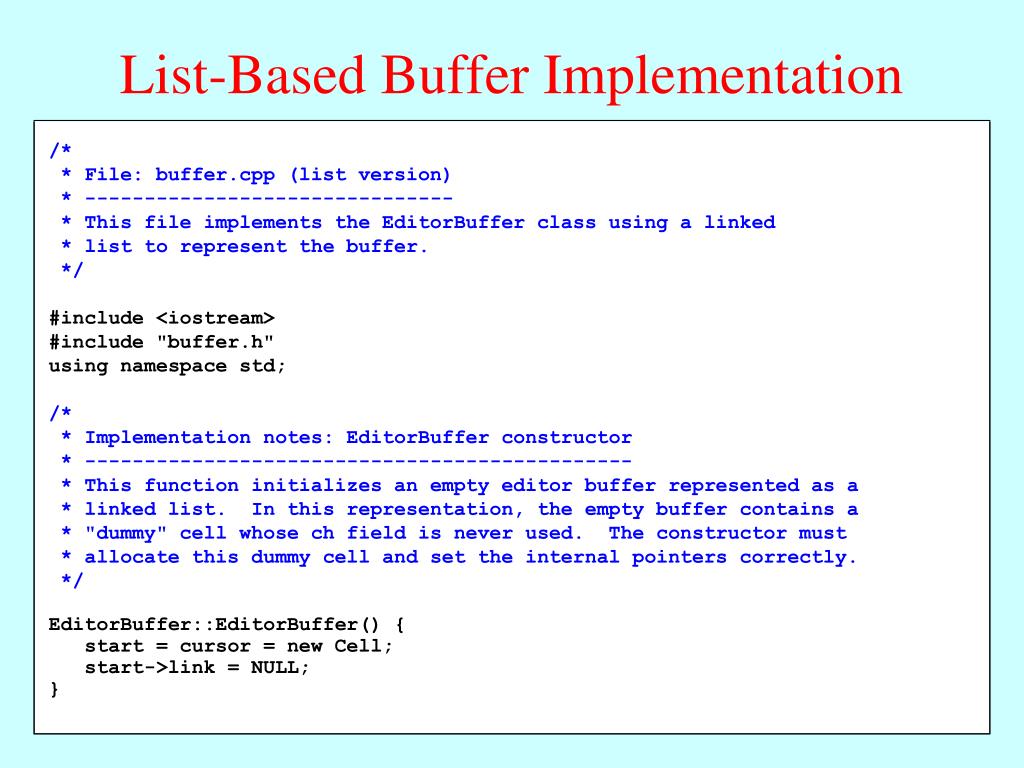 List-Based Buffer Implementation

/*
 * File: buffer.cpp (list version)
 * -------------------------------
 * This file implements the EditorBuffer class using a linked
 * list to represent the buffer.
 */

#include <iostream>
#include "buffer.h"
using namespace std;

/*
 * Implementation notes: EditorBuffer constructor
 * ----------------------------------------------
 * This function initializes an empty editor buffer represented as a
 * linked list.  In this representation, the empty buffer contains a
 * "dummy" cell whose ch field is never used.  The constructor must
 * allocate this dummy cell and set the internal pointers correctly.
 */

EditorBuffer::EditorBuffer() {
   start = cursor = new Cell;
   start->link = NULL;
}